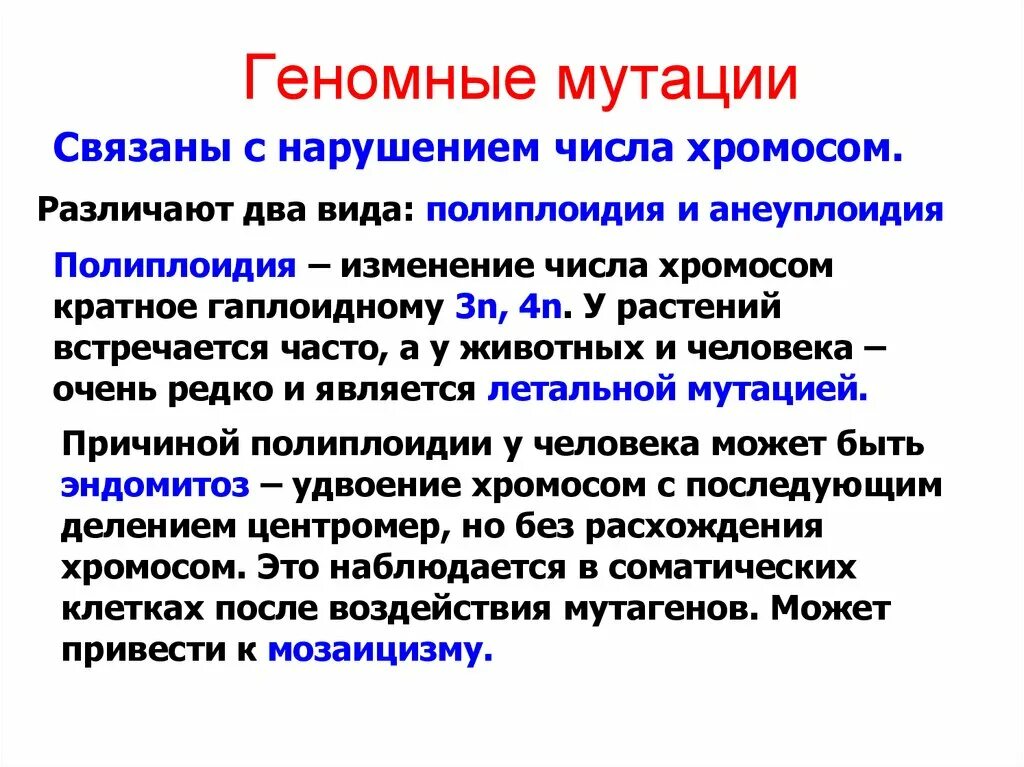 Геномные мутации

Связаны с нарушением числа хромосом.

Различают два вида: полиплоидия и анеуплоидия

Полиплоидия – изменение числа хромосом кратное гаплоидному 3n, 4n. У растений встречается часто, а у животных и человека – очень редко и является летальной мутацией.

Причиной полиплоидии у человека может быть эндомитоз – удвоение хромосом с последующим делением центромер, но без расхождения хромосом. Это наблюдается в соматических клетках после воздействия мутагенов. Может привести к мозаицизму.